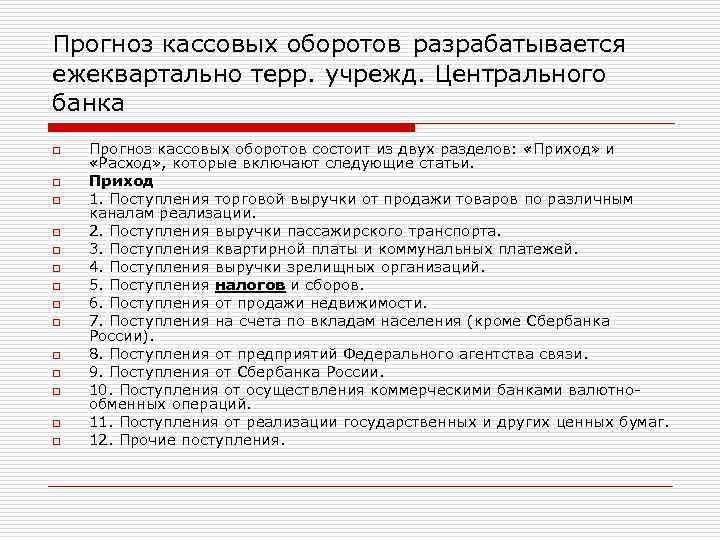 Прогноз кассовых оборотов разрабатывается ежеквартально терр. учрежд. Центрального банка

Прогноз кассовых оборотов состоит из двух разделов: «Приход» и «Расход», которые включают следующие статьи.

Приход

1. Поступления торговой выручки от продажи товаров по различным каналам реализации.

2. Поступления выручки пассажирского транспорта.

3. Поступления квартирной платы и коммунальных платежей.

4. Поступления выручки зрелищных организаций.

5. Поступления налогов и сборов.

6. Поступления от продажи недвижимости.

7. Поступления на счета по вкладам населения (кроме Сбербанка России).

8. Поступления от предприятий Федерального агентства связи.

9. Поступления от Сбербанка России.

10. Поступления от осуществления коммерческими банками валютно-обменных операций.

11. Поступления от реализации государственных и других ценных бумаг.

12. Прочие поступления.